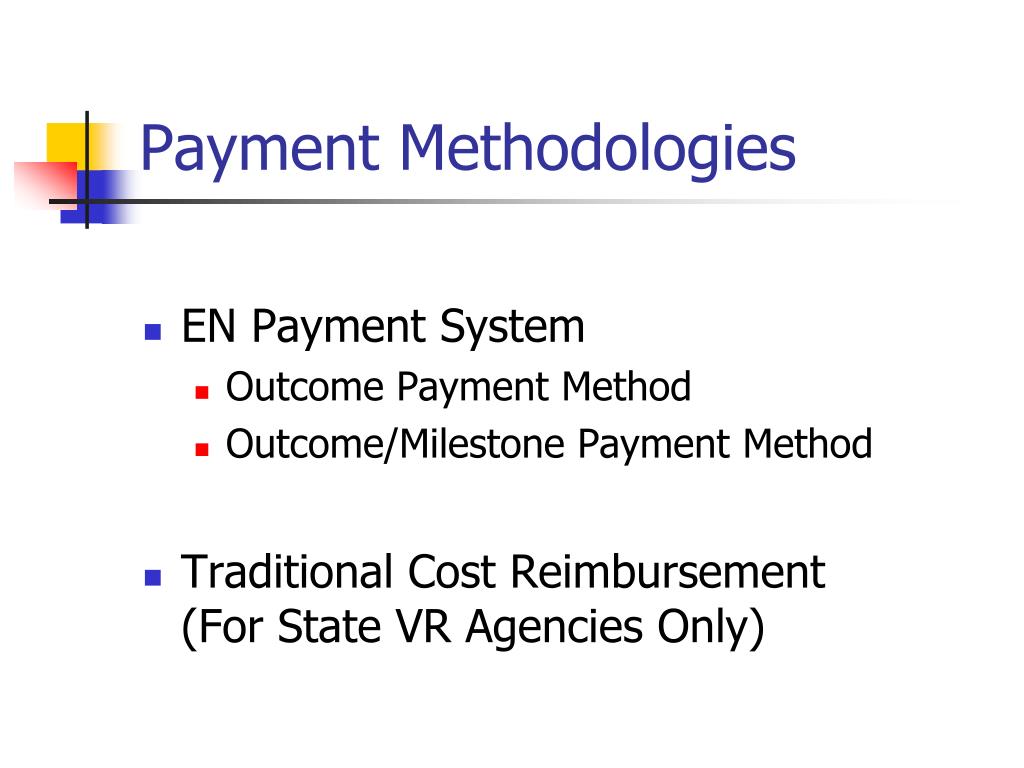 Payment Methodologies

EN Payment System

Outcome Payment Method

Outcome/Milestone Payment Method

Traditional Cost Reimbursement (For State VR Agencies Only)